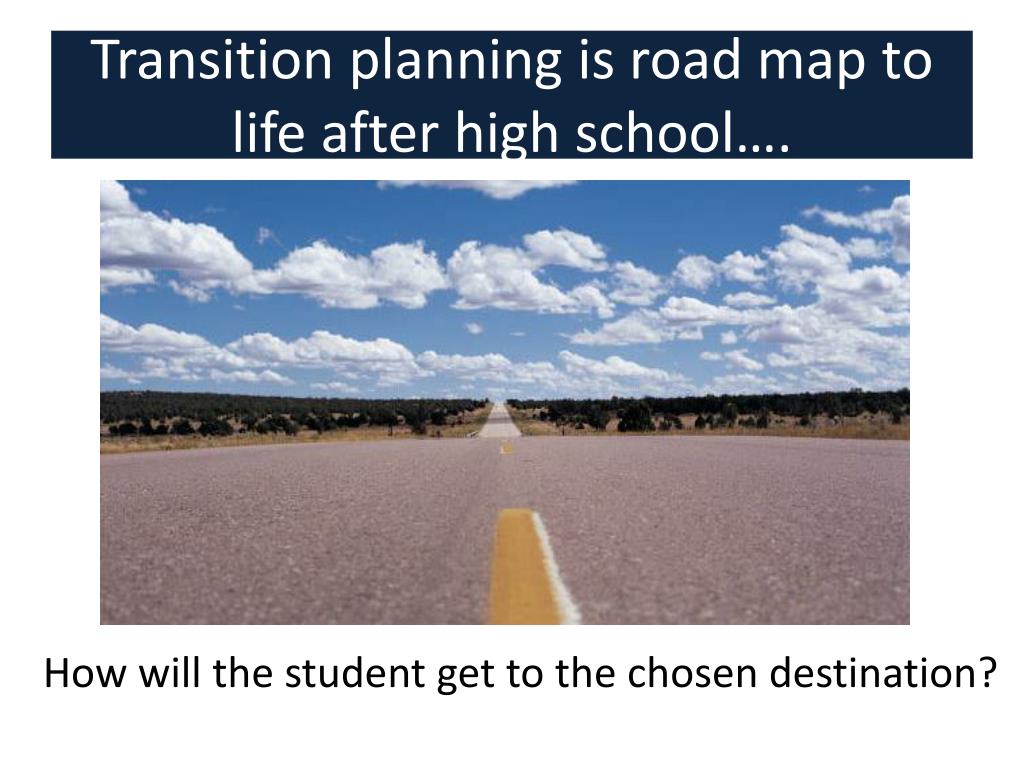 Transition planning is road map to life after high school….

How will the student get to the chosen destination?